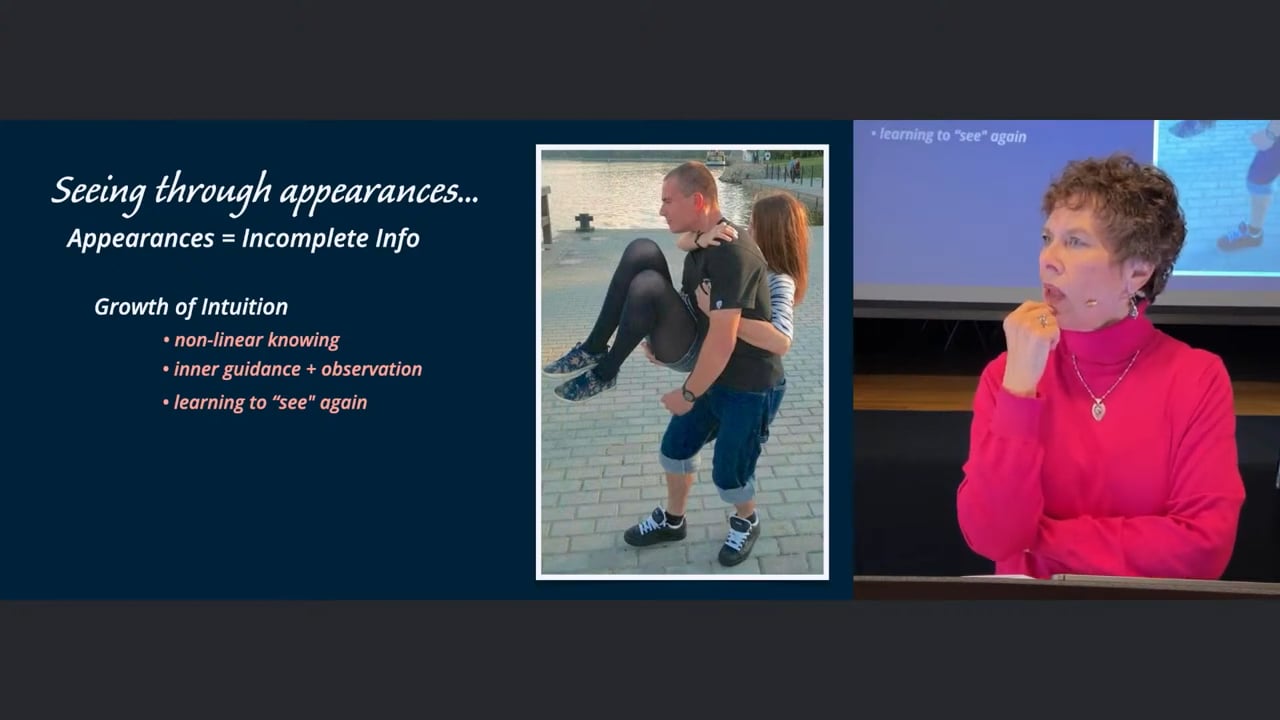 Seeing through appearances...
Appearances = Incomplete Info

Growth of Intuition
• non-linear knowing
• inner guidance + observation
• learning to "see" again

• learning to "see" again